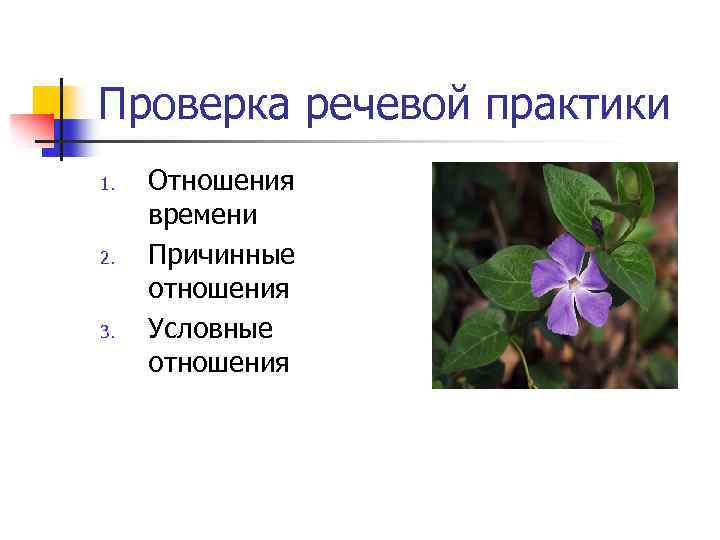 Проверка речевой практики

1. Отношения времени
2. Причинные отношения
3. Условные отношения